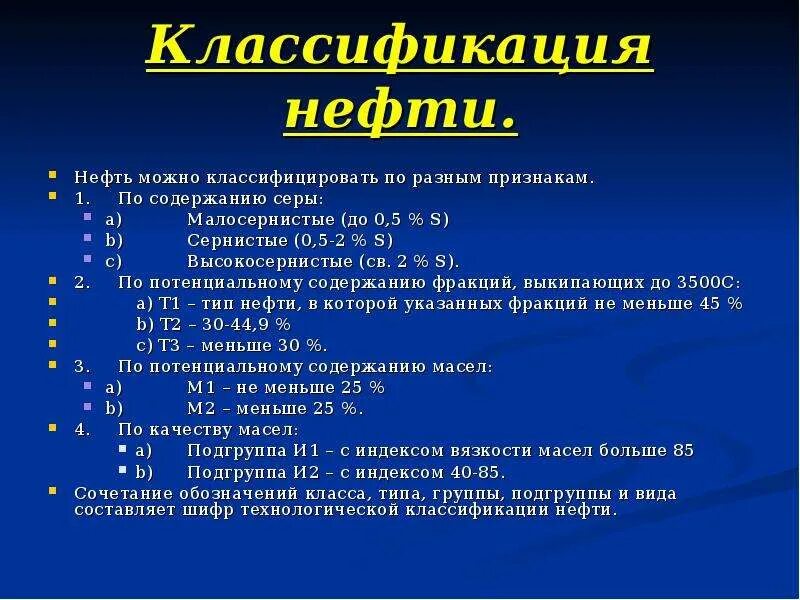 Классификация нефти.

Нефть можно классифицировать по разным признакам.
1. По содержанию серы:
a) Малосернистые (до 0,5 % S)
b) Сернистые (0,5-2 % S)
c) Высокосернистые (св. 2 % S).
2. По потенциальному содержанию фракций, выкипающих до 3500С:
a) Т1 – тип нефти, в которой указанных фракций не меньше 45 %
b) Т2 – 30-44,9 %
c) Т3 – меньше 30 %.
3. По потенциальному содержанию масел:
a) М1 – не меньше 25 %
b) М2 – меньше 25 %.
4. По качеству масел:
a) Подгруппа И1 – с индексом вязкости масел больше 85
b) Подгруппа И2 – с индексом 40-85.
Сочетание обозначений класса, типа, группы, подгруппы и вида составляет шифр технологической классификации нефти.